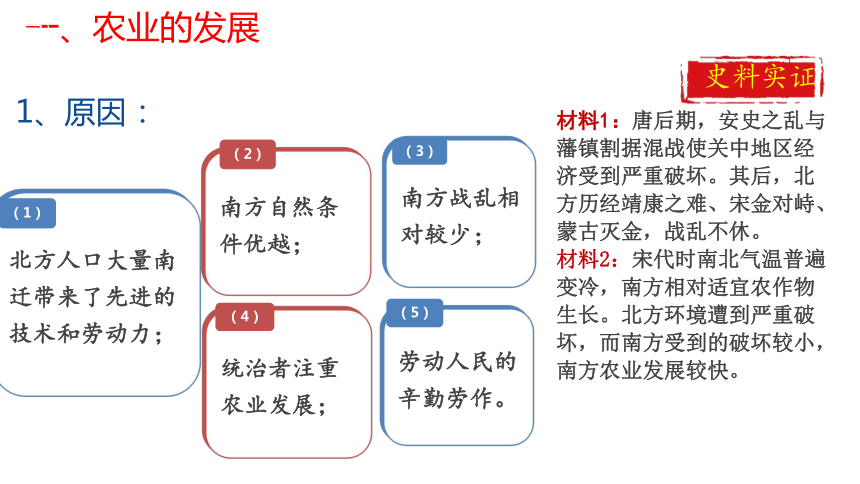 一、农业的发展

史料实证

1、原因：

（1）
北方人口大量南迁带来了先进的技术和劳动力；

（2）
南方自然条件优越；

（3）
南方战乱相对较少；

（4）
统治者注重农业发展；

（5）
劳动人民的辛勤劳作。

材料1：唐后期，安史之乱与藩镇割据混战使关中地区经济受到严重破坏。其后，北方历经靖康之难、宋金对峙、蒙古灭金，战乱不休。
材料2：宋代时南北气温普遍变冷，南方相对适宜农作物生长。北方环境遭到严重破坏，而南方受到的破坏较小，南方农业发展较快。